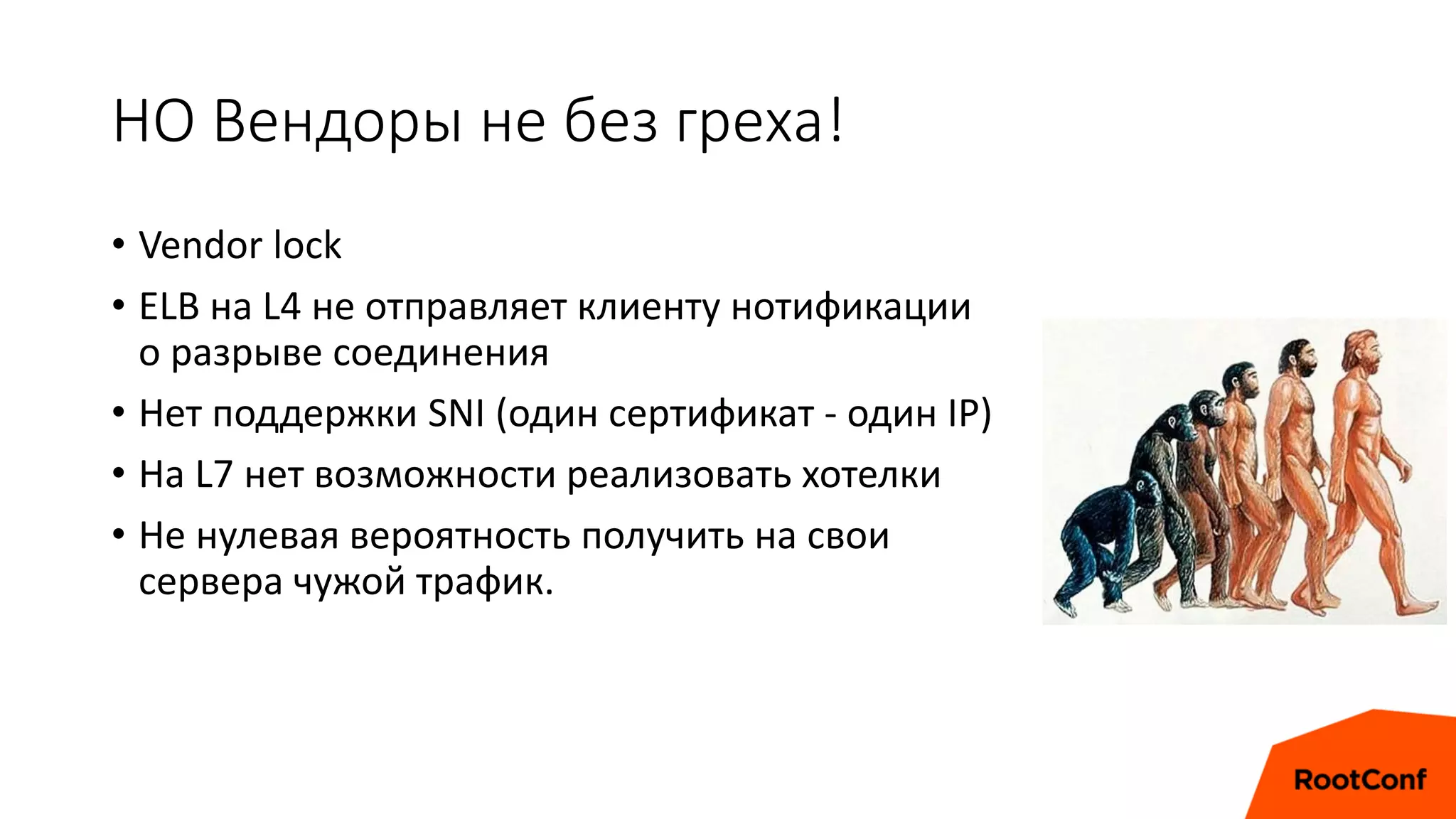 НО Вендоры не без греха!

• Vendor lock
• ELB на L4 не отправляет клиенту нотификации о разрыве соединения
• Нет поддержки SNI (один сертификат - один IP)
• На L7 нет возможности реализовать хотелки
• Не нулевая вероятность получить на свои сервера чужой трафик.

RootConf